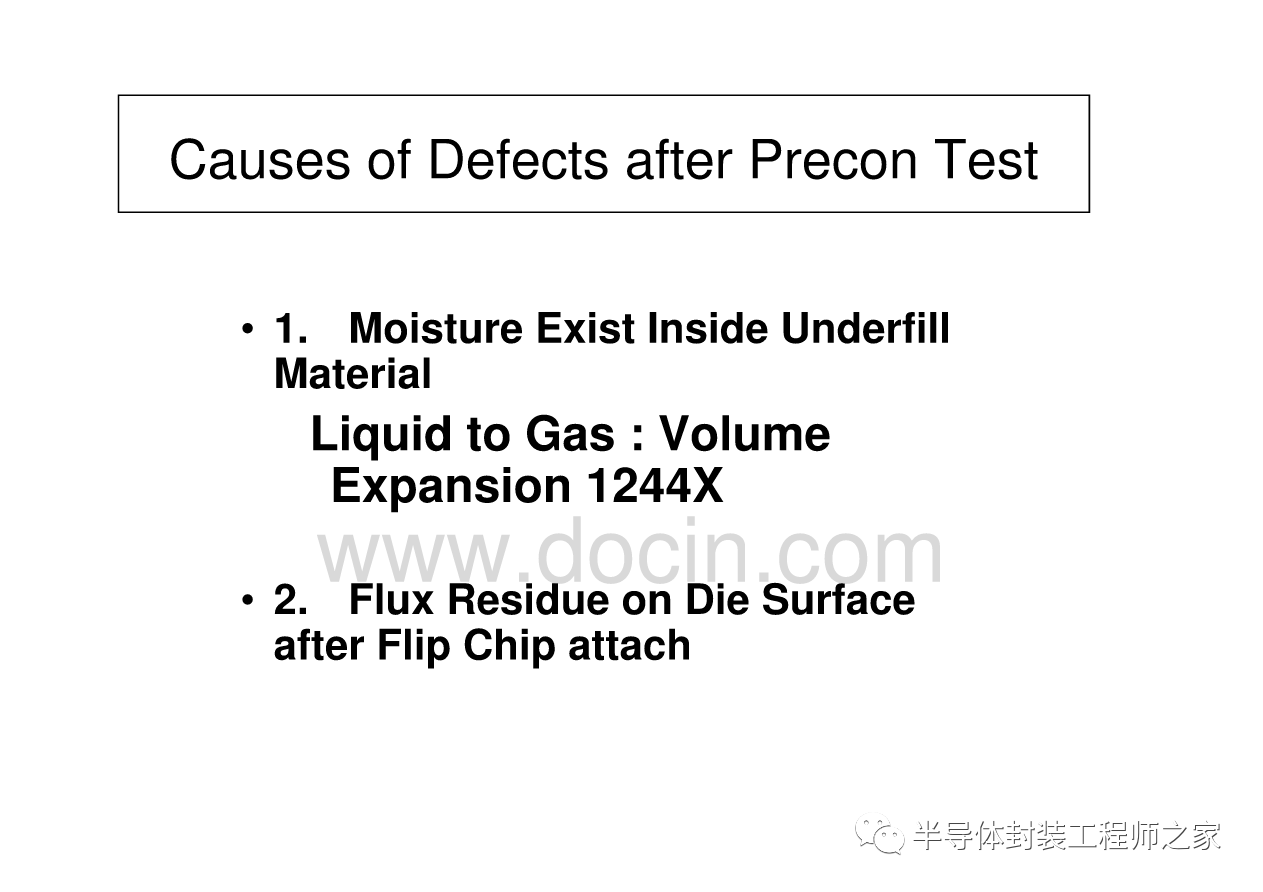 Causes of Defects after Precon Test

• 1. Moisture Exist Inside Underfill Material

Liquid to Gas : Volume Expansion 1244X

www.docin.com

• 2. Flux Residue on Die Surface after Flip Chip attach

半导体封装工程师之家